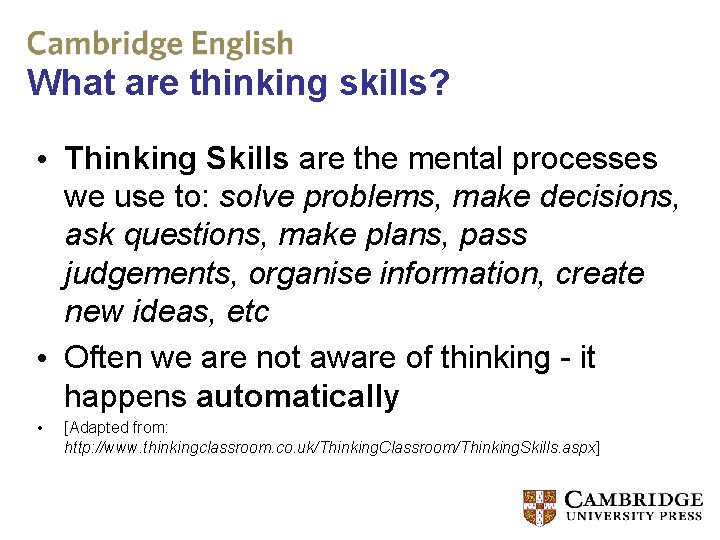 Cambridge English
What are thinking skills?

• Thinking Skills are the mental processes we use to: solve problems, make decisions, ask questions, make plans, pass judgements, organise information, create new ideas, etc

• Often we are not aware of thinking - it happens automatically

• [Adapted from: http://www.thinkingclassroom.co.uk/ThinkingClassroom/ThinkingSkills.aspx]

CAMBRIDGE
UNIVERSITY PRESS